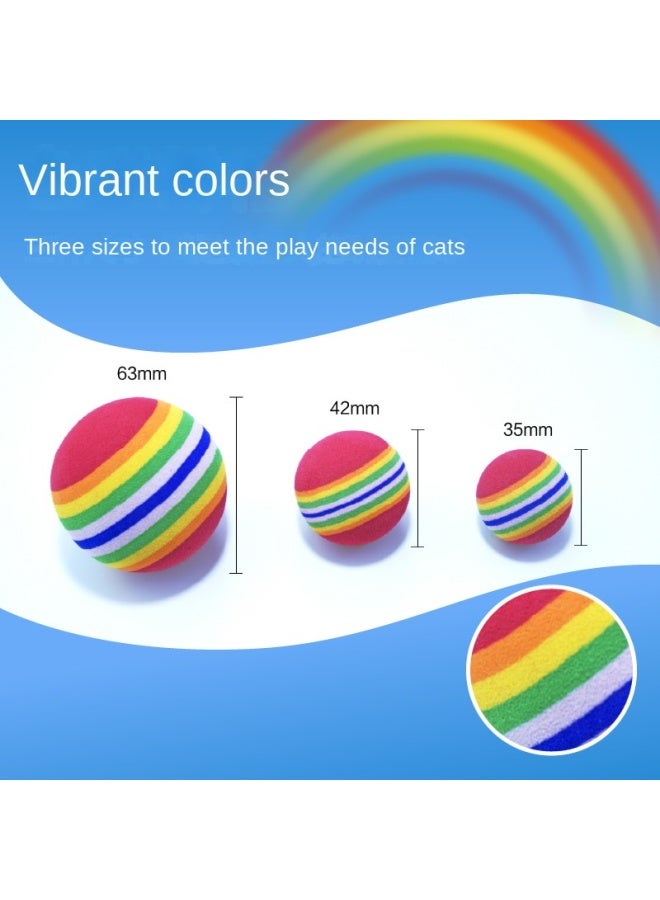 Vibrant colors

Three sizes to meet the play needs of cats

63mm

42mm

35mm